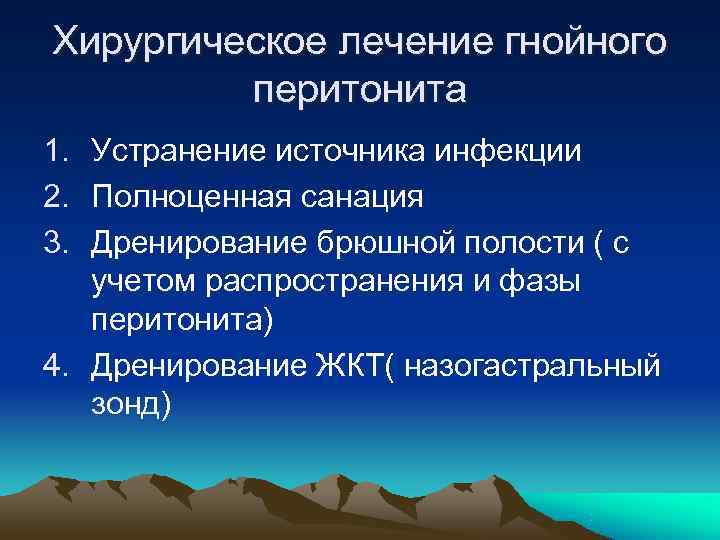 Хирургическое лечение гнойного перитонита

1. Устранение источника инфекции
2. Полноценная санация
3. Дренирование брюшной полости ( с учетом распространения и фазы перитонита)
4. Дренирование ЖКТ( назогастральный зонд)